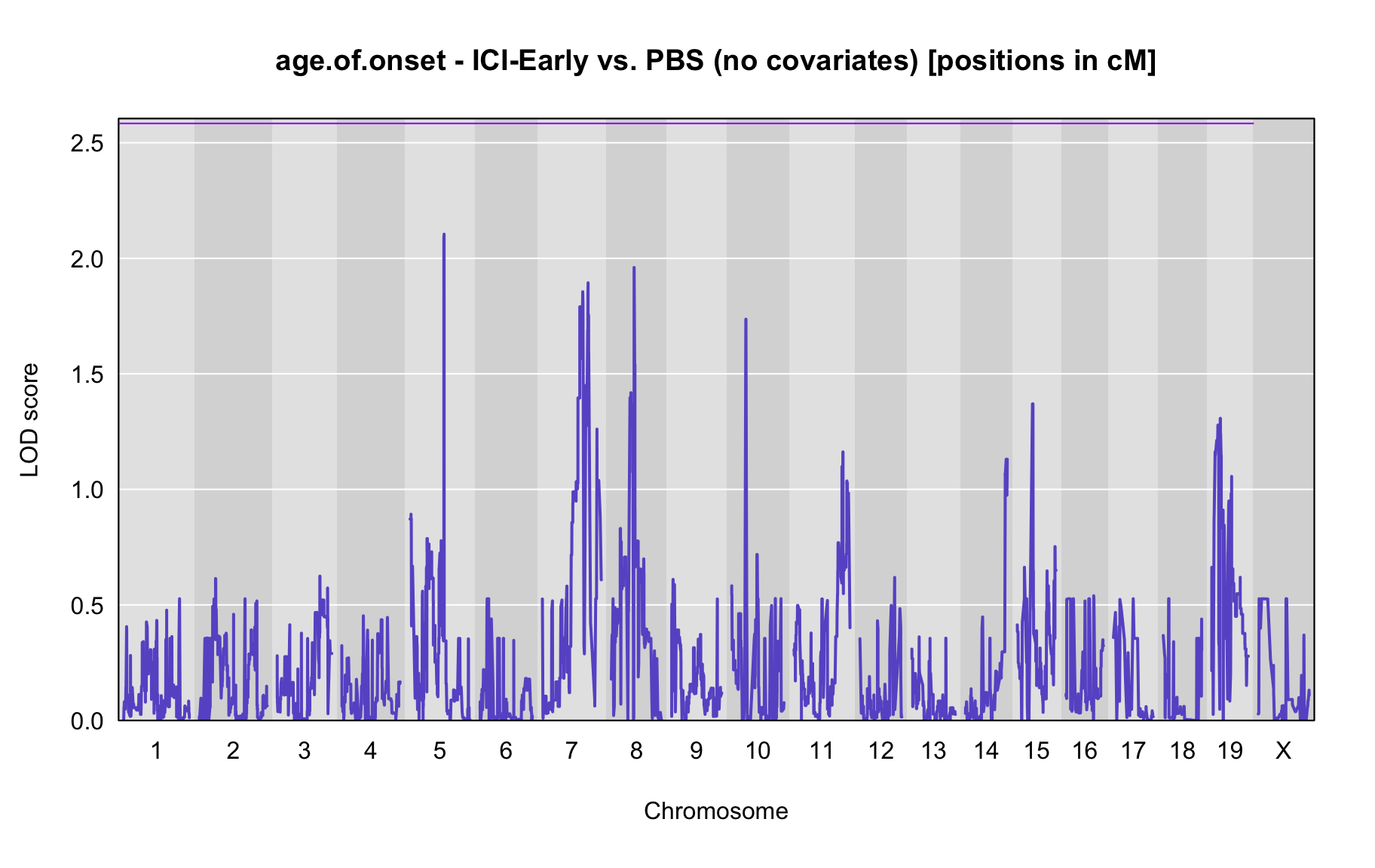 age.of.onset - ICI-Early vs. PBS (no covariates) [positions in cM]

LOD score

2.5
2.0
1.5
1.0
0.5
0.0

1 2 3 4 5 6 7 8 9 10 11 12 13 14 15 16 17 18 19 X

Chromosome